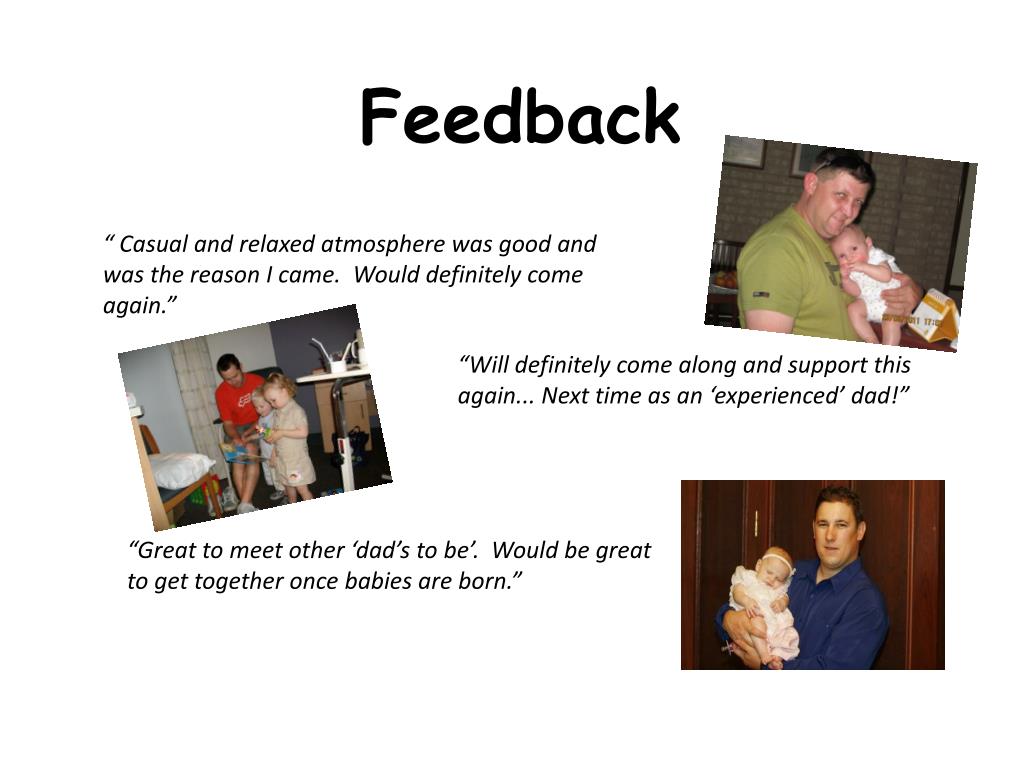 Feedback

“ Casual and relaxed atmosphere was good and was the reason I came.  Would definitely come again.”

“Will definitely come along and support this again... Next time as an ‘experienced’ dad!”

“Great to meet other ‘dad’s to be’.  Would be great to get together once babies are born.”